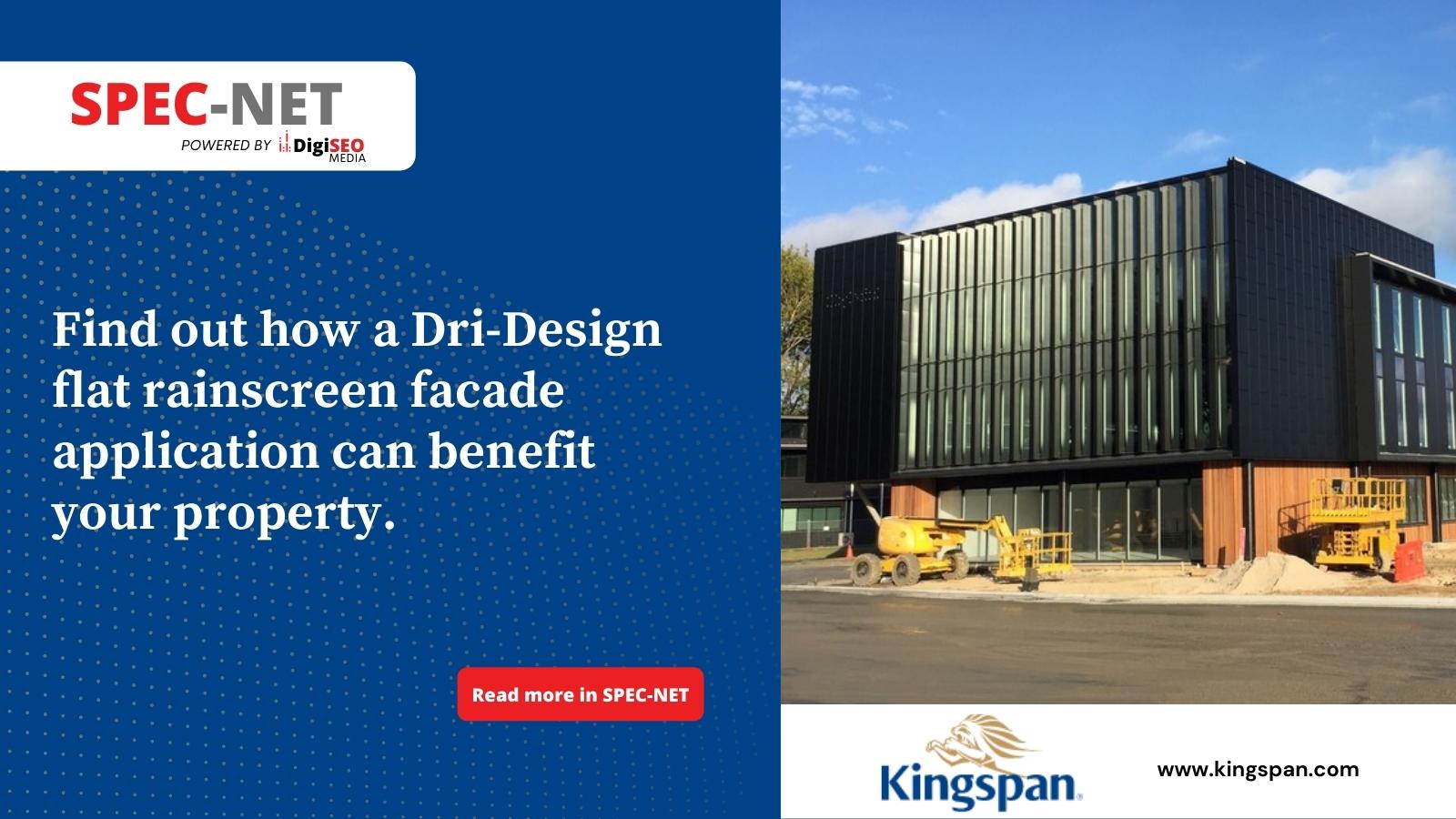 SPEC-NET
POWERED BY DigiSEO MEDIA

Find out how a Dri-Design flat rainscreen facade application can benefit your property.

Read more in SPEC-NET

Kingspan

www.kingspan.com